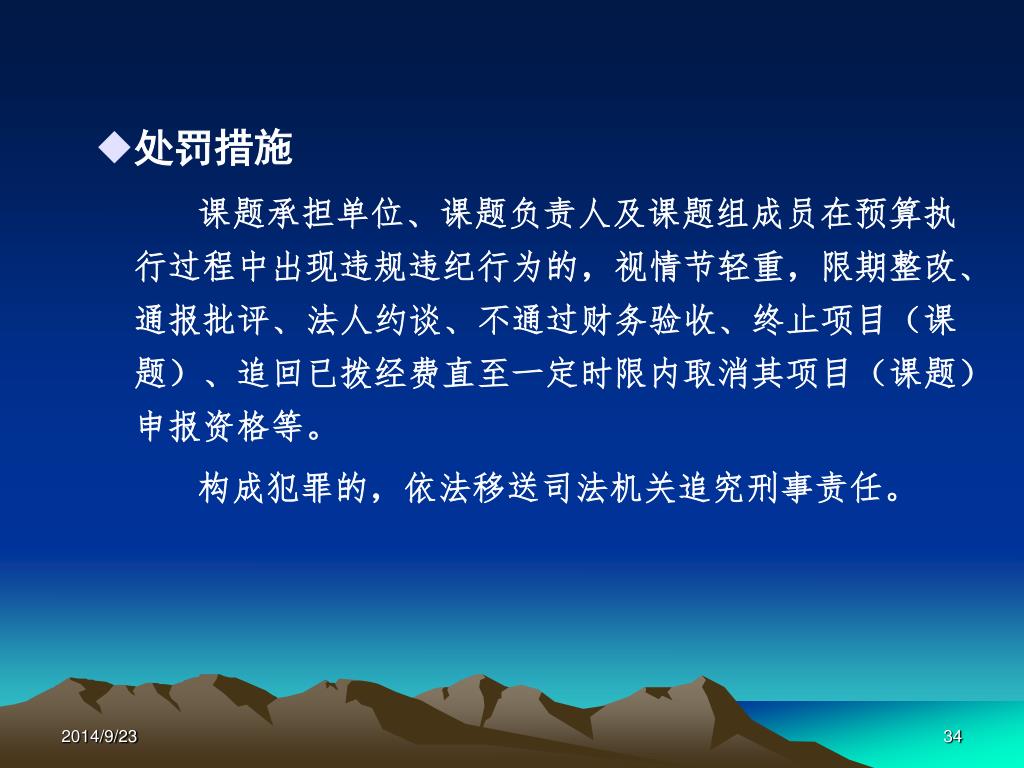 ◆处罚措施

课题承担单位、课题负责人及课题组成员在预算执行过程中出现违规违纪行为的，视情节轻重，限期整改、通报批评、法人约谈、不通过财务验收、终止项目（课题）、追回已拨经费直至一定时限内取消其项目（课题）申报资格等。

构成犯罪的，依法移送司法机关追究刑事责任。

2014/9/23

34